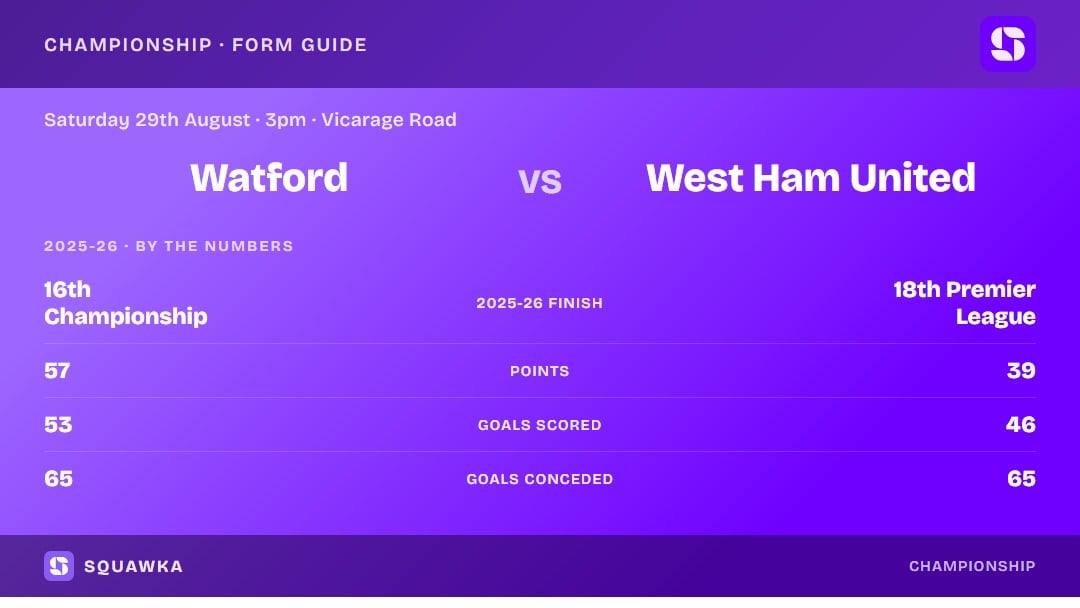 CHAMPIONSHIP · FORM GUIDE

Saturday 29th August · 3pm · Vicarage Road

Watford vs West Ham United

2025-26 · BY THE NUMBERS

| 16th Championship | 2025-26 FINISH | 18th Premier League |
|---|---|---|
| 57 | POINTS | 39 |
| 53 | GOALS SCORED | 46 |
| 65 | GOALS CONCEDED | 65 |

SQUAWKA

CHAMPIONSHIP